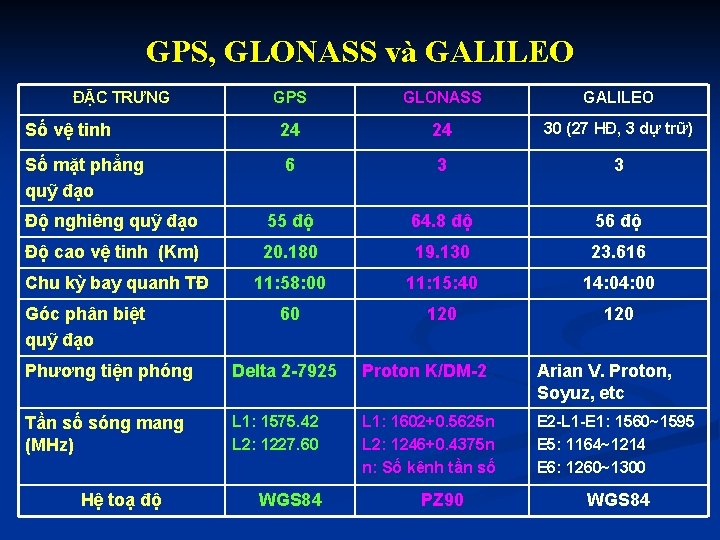 GPS, GLONASS và GALILEO

| ĐẶC TRƯNG | GPS | GLONASS | GALILEO |
|---|---|---|---|
| Số vệ tinh | 24 | 24 | 30 (27 HĐ, 3 dự trữ) |
| Số mặt phẳng quỹ đạo | 6 | 3 | 3 |
| Độ nghiêng quỹ đạo | 55 độ | 64.8 độ | 56 độ |
| Độ cao vệ tinh (Km) | 20.180 | 19.130 | 23.616 |
| Chu kỳ bay quanh TĐ | 11:58:00 | 11:15:40 | 14:04:00 |
| Góc phân biệt quỹ đạo | 60 | 120 | 120 |
| Phương tiện phóng | Delta 2-7925 | Proton K/DM-2 | Arian V. Proton, Soyuz, etc |
| Tần số sóng mang (MHz) | L1: 1575.42 L2: 1227.60 | L1: 1602+0.5625n L2: 1246+0.4375n n: Số kênh tần số | E2-L1-E1: 1560~1595 E5: 1164~1214 E6: 1260~1300 |
| Hệ toạ độ | WGS84 | PZ90 | WGS84 |